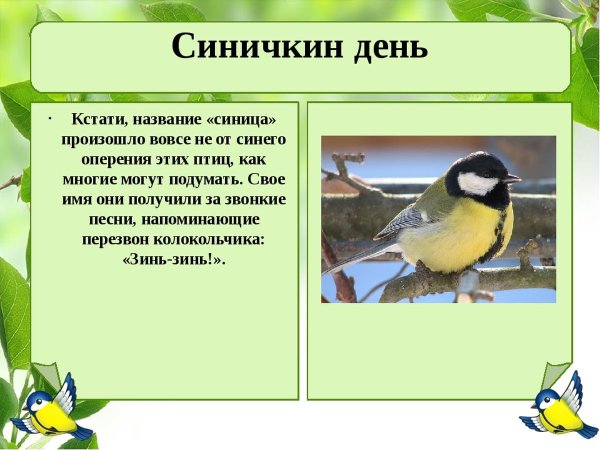 Синичкин день

· Кстати, название «синица» произошло вовсе не от синего оперения этих птиц, как многие могут подумать. Свое имя они получили за звонкие песни, напоминающие перезвон колокольчика: «Зинь-зинь!».